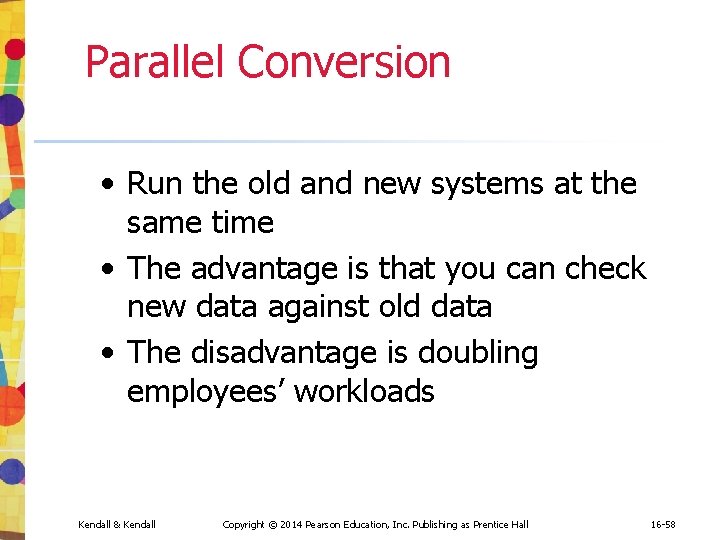 Parallel Conversion

• Run the old and new systems at the same time
• The advantage is that you can check new data against old data
• The disadvantage is doubling employees' workloads

Kendall & Kendall Copyright © 2014 Pearson Education, Inc. Publishing as Prentice Hall 16-58